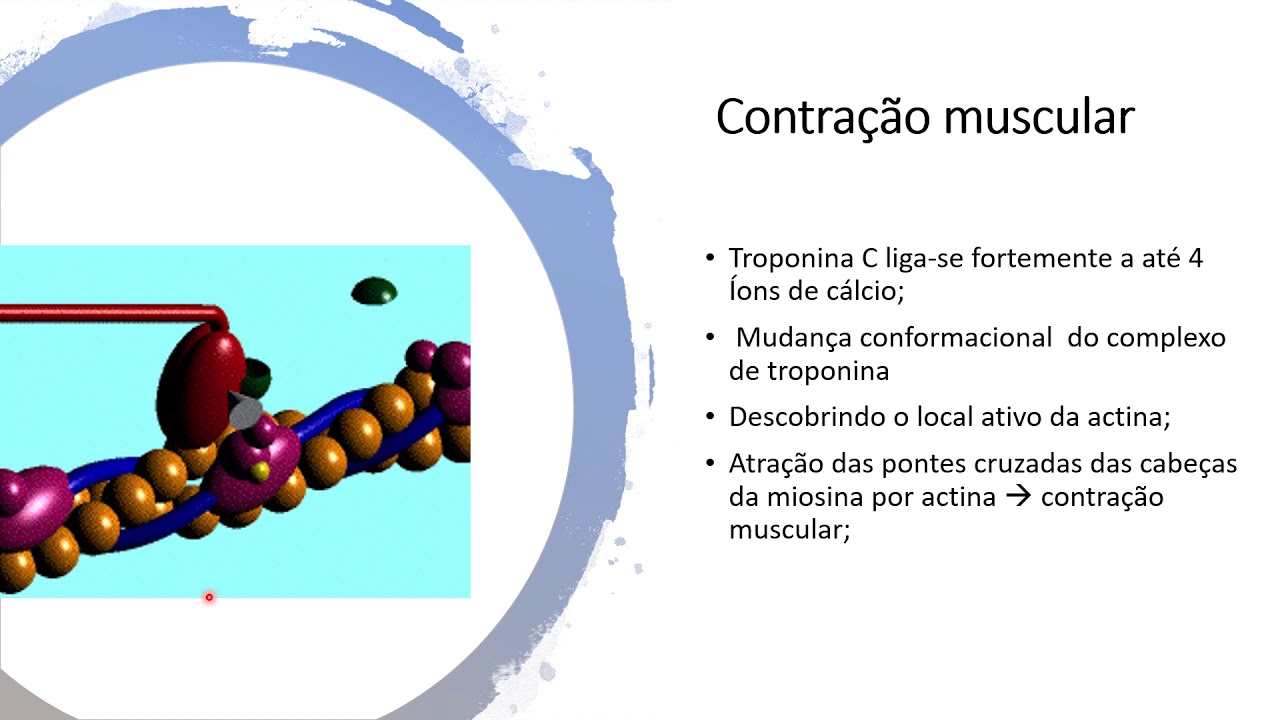 Contração muscular

• Troponina C liga-se fortemente a até 4 Íons de cálcio;
• Mudança conformacional do complexo de troponina
• Descobrindo o local ativo da actina;
• Atração das pontes cruzadas das cabeças da miosina por actina → contração muscular;